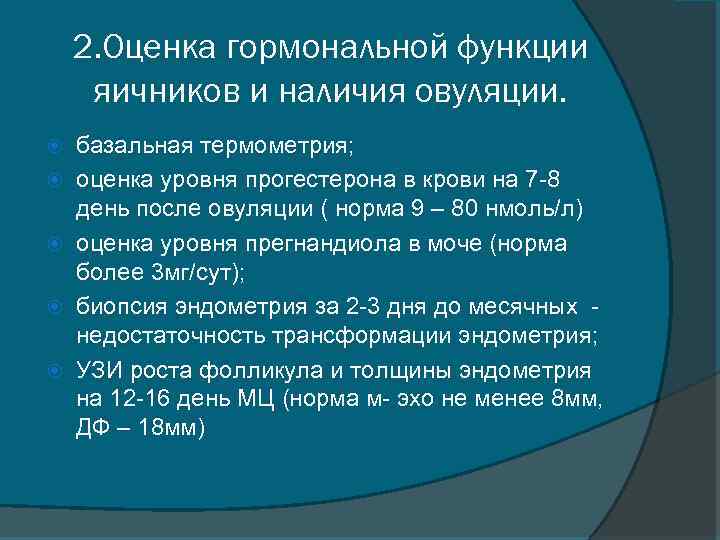 2.Оценка гормональной функции яичников и наличия овуляции.

базальная термометрия;

оценка уровня прогестерона в крови на 7-8 день после овуляции ( норма 9 – 80 нмоль/л)

оценка уровня прегнандиола в моче (норма более 3мг/сут);

биопсия эндометрия за 2-3 дня до месячных - недостаточность трансформации эндометрия;

УЗИ роста фолликула и толщины эндометрия на 12-16 день МЦ (норма м- эхо не менее 8мм, ДФ – 18мм)